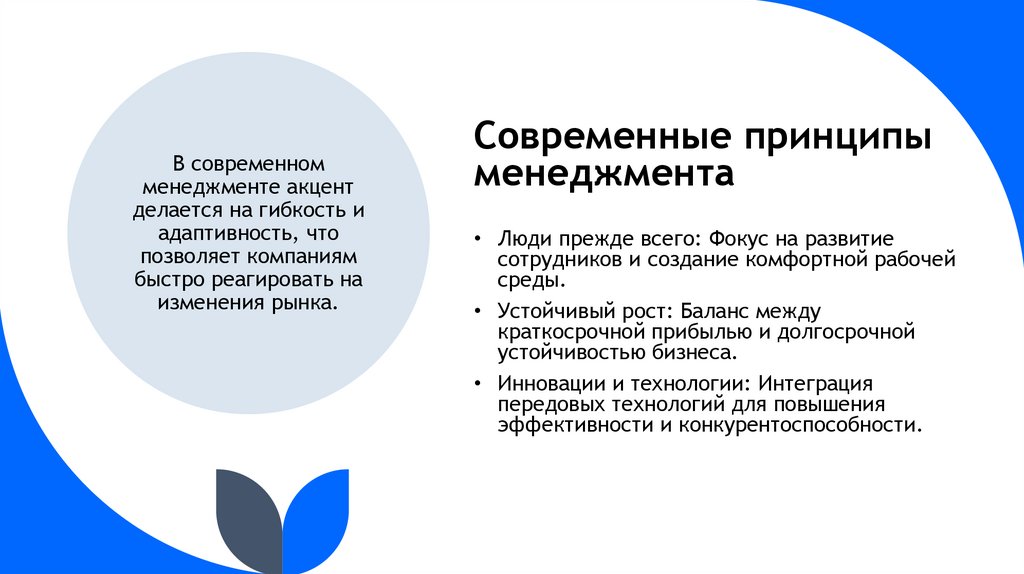 В современном менеджменте акцент делается на гибкость и адаптивность, что позволяет компаниям быстро реагировать на изменения рынка.

Современные принципы менеджмента

• Люди прежде всего: Фокус на развитие сотрудников и создание комфортной рабочей среды.
• Устойчивый рост: Баланс между краткосрочной прибылью и долгосрочной устойчивостью бизнеса.
• Инновации и технологии: Интеграция передовых технологий для повышения эффективности и конкурентоспособности.